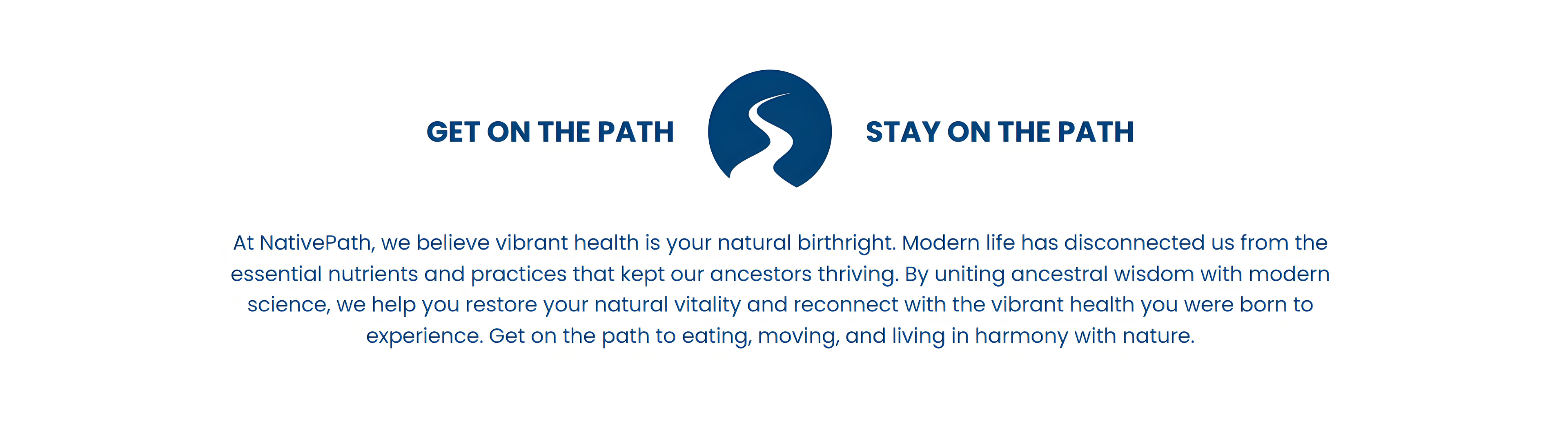 GET ON THE PATH

STAY ON THE PATH

At NativePath, we believe vibrant health is your natural birthright. Modern life has disconnected us from the essential nutrients and practices that kept our ancestors thriving. By uniting ancestral wisdom with modern science, we help you restore your natural vitality and reconnect with the vibrant health you were born to experience. Get on the path to eating, moving, and living in harmony with nature.